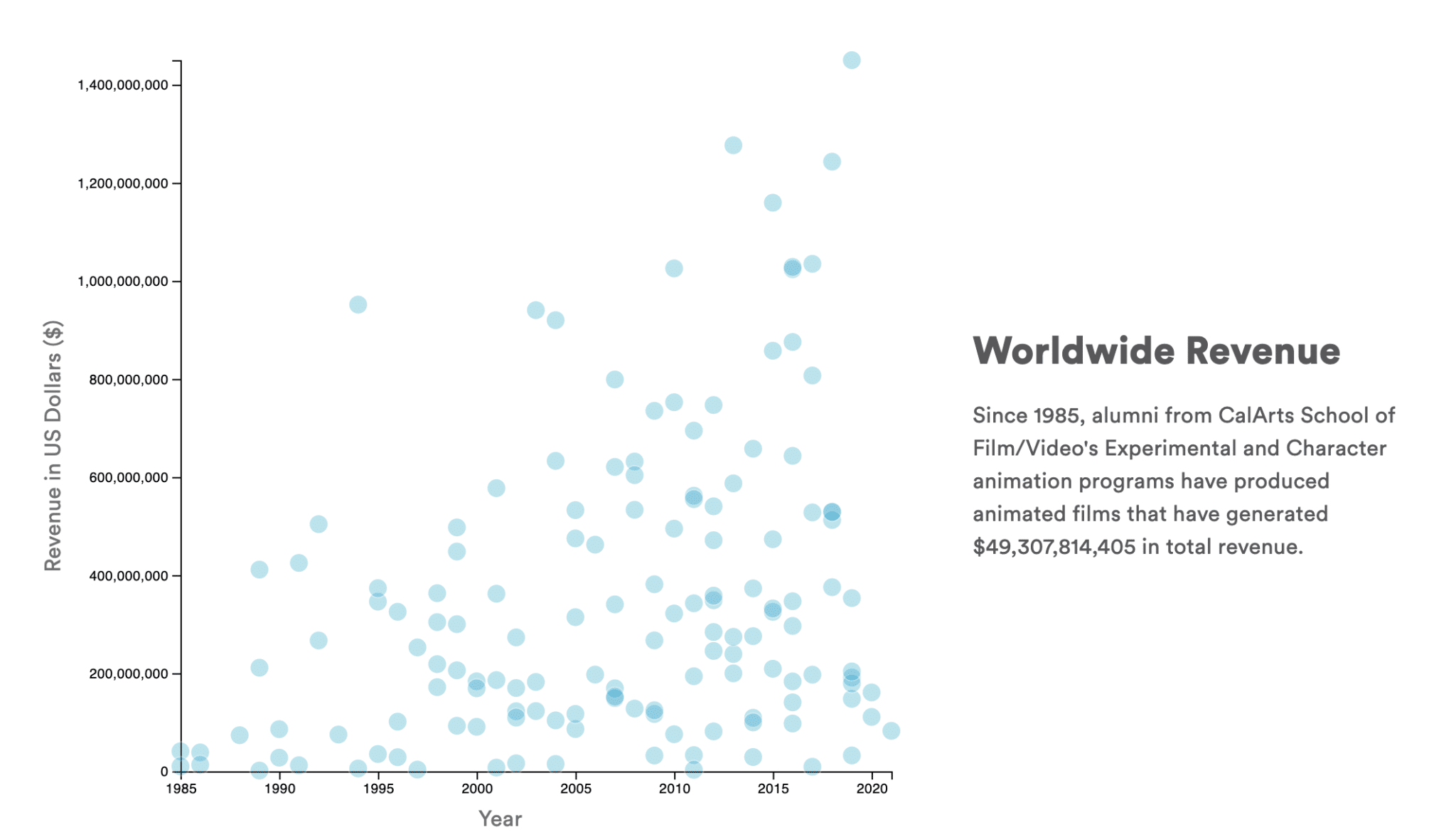 Revenue in US Dollars ($)

1,400,000,000
1,200,000,000
1,000,000,000
800,000,000
600,000,000
400,000,000
200,000,000
0

1985 1990 1995 2000 2005 2010 2015 2020

Year

Worldwide Revenue

Since 1985, alumni from CalArts School of Film/Video's Experimental and Character animation programs have produced animated films that have generated $49,307,814,405 in total revenue.